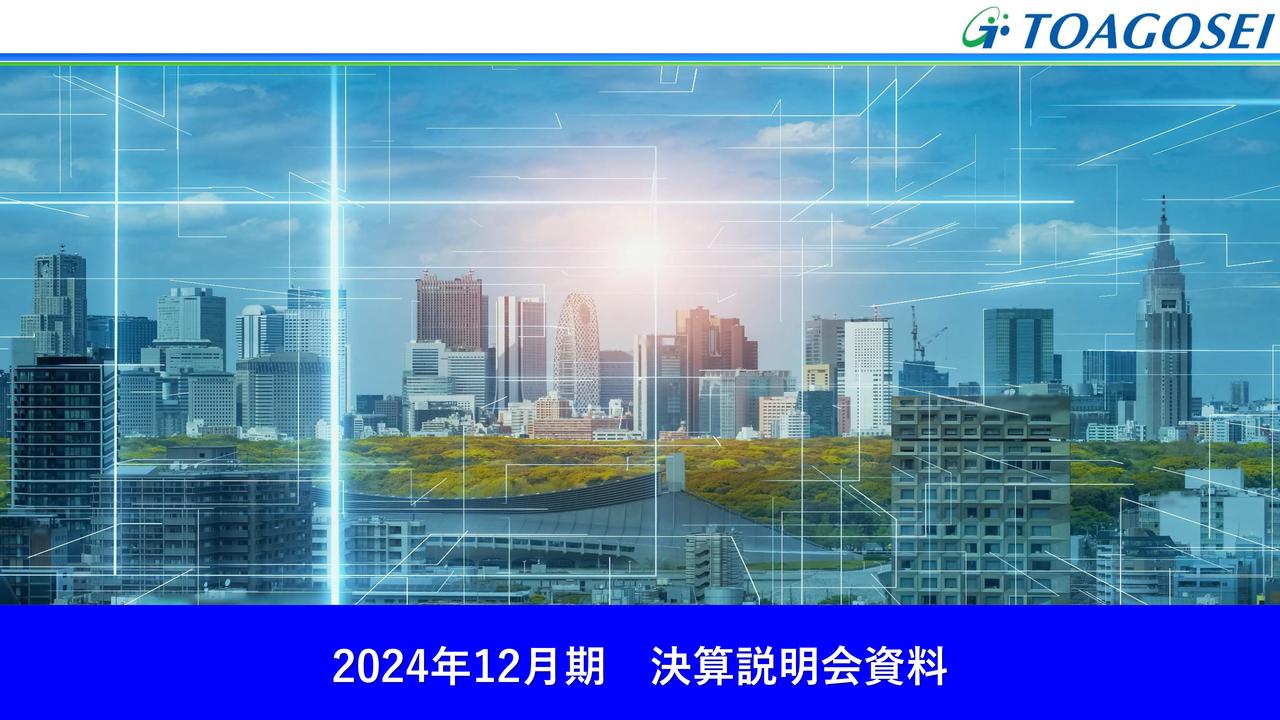 TOAGOSEI

2024年12月期　決算説明会資料